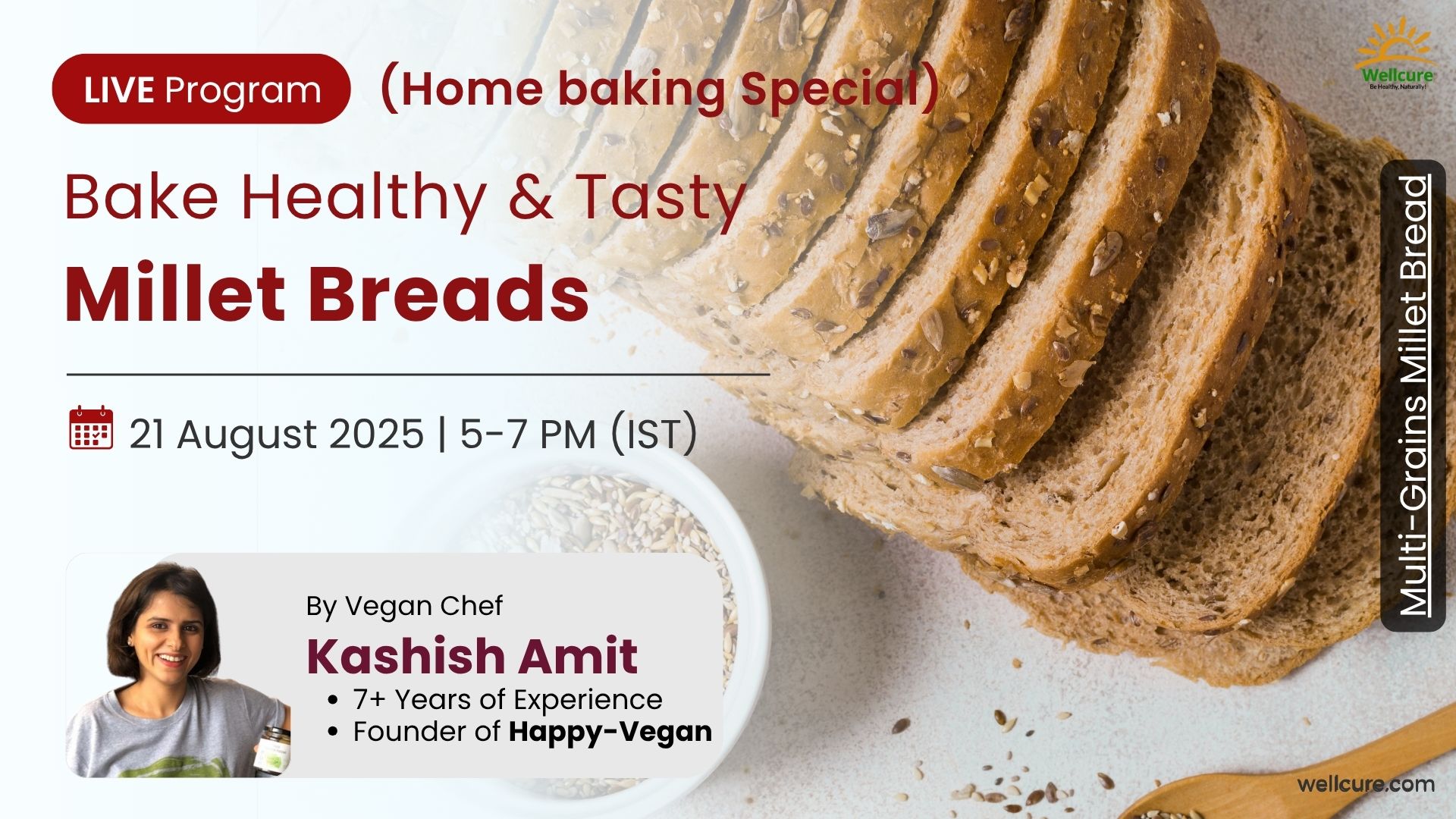 LIVE Program (Home baking Special)

Wellcure
Be Healthy, Naturally!

Bake Healthy & Tasty
Millet Breads

21 August 2025 | 5-7 PM (IST)

Multi-Grains Millet Bread

By Vegan Chef
Kashish Amit
• 7+ Years of Experience
• Founder of Happy-Vegan

wellcure.com